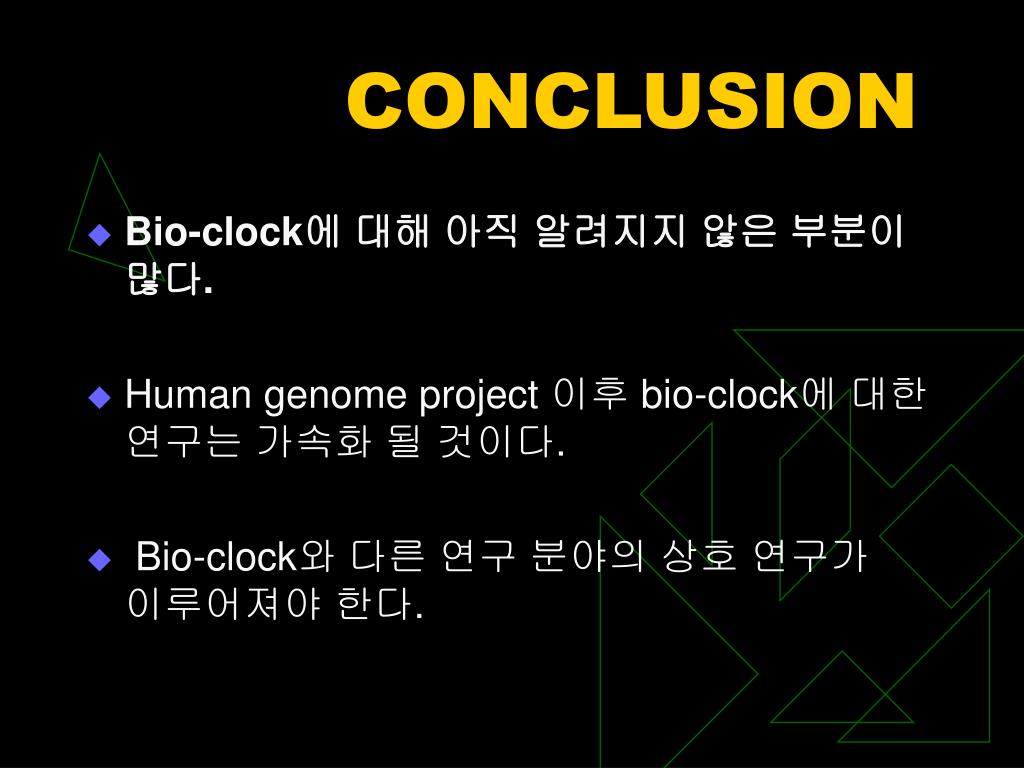 CONCLUSION

◆ Bio-clock에 대해 아직 알려지지 않은 부분이 많다.

◆ Human genome project 이후 bio-clock에 대한 연구는 가속화 될 것이다.

◆ Bio-clock와 다른 연구 분야의 상호 연구가 이루어져야 한다.